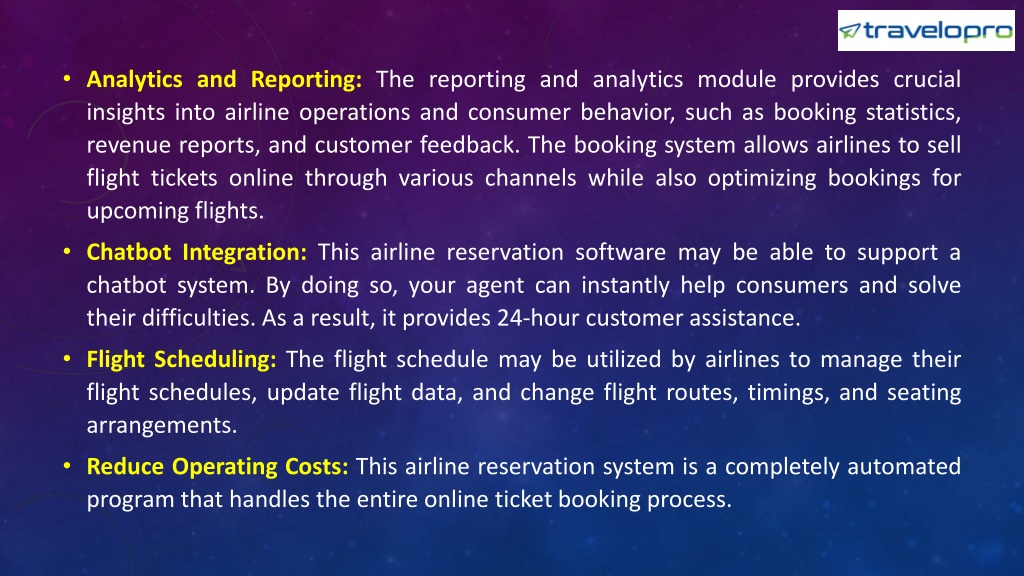 travelopro

• Analytics and Reporting: The reporting and analytics module provides crucial insights into airline operations and consumer behavior, such as booking statistics, revenue reports, and customer feedback. The booking system allows airlines to sell flight tickets online through various channels while also optimizing bookings for upcoming flights.

• Chatbot Integration: This airline reservation software may be able to support a chatbot system. By doing so, your agent can instantly help consumers and solve their difficulties. As a result, it provides 24-hour customer assistance.

• Flight Scheduling: The flight schedule may be utilized by airlines to manage their flight schedules, update flight data, and change flight routes, timings, and seating arrangements.

• Reduce Operating Costs: This airline reservation system is a completely automated program that handles the entire online ticket booking process.